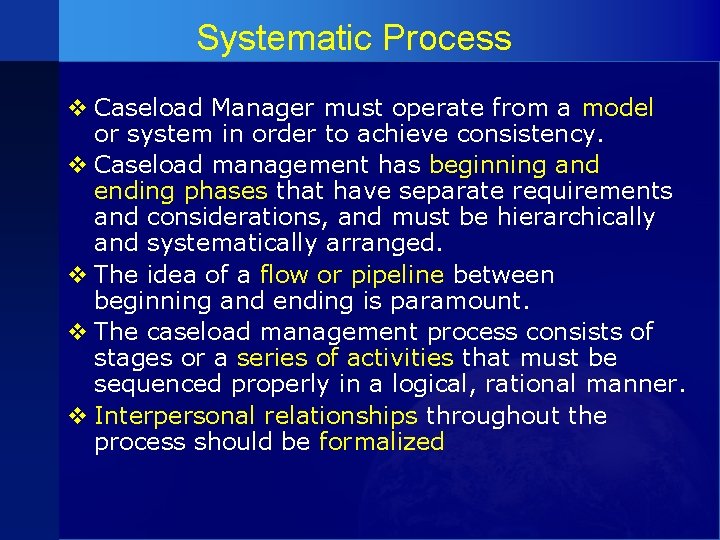 Systematic Process

❖ Caseload Manager must operate from a model or system in order to achieve consistency.

❖ Caseload management has beginning and ending phases that have separate requirements and considerations, and must be hierarchically and systematically arranged.

❖ The idea of a flow or pipeline between beginning and ending is paramount.

❖ The caseload management process consists of stages or a series of activities that must be sequenced properly in a logical, rational manner.

❖ Interpersonal relationships throughout the process should be formalized